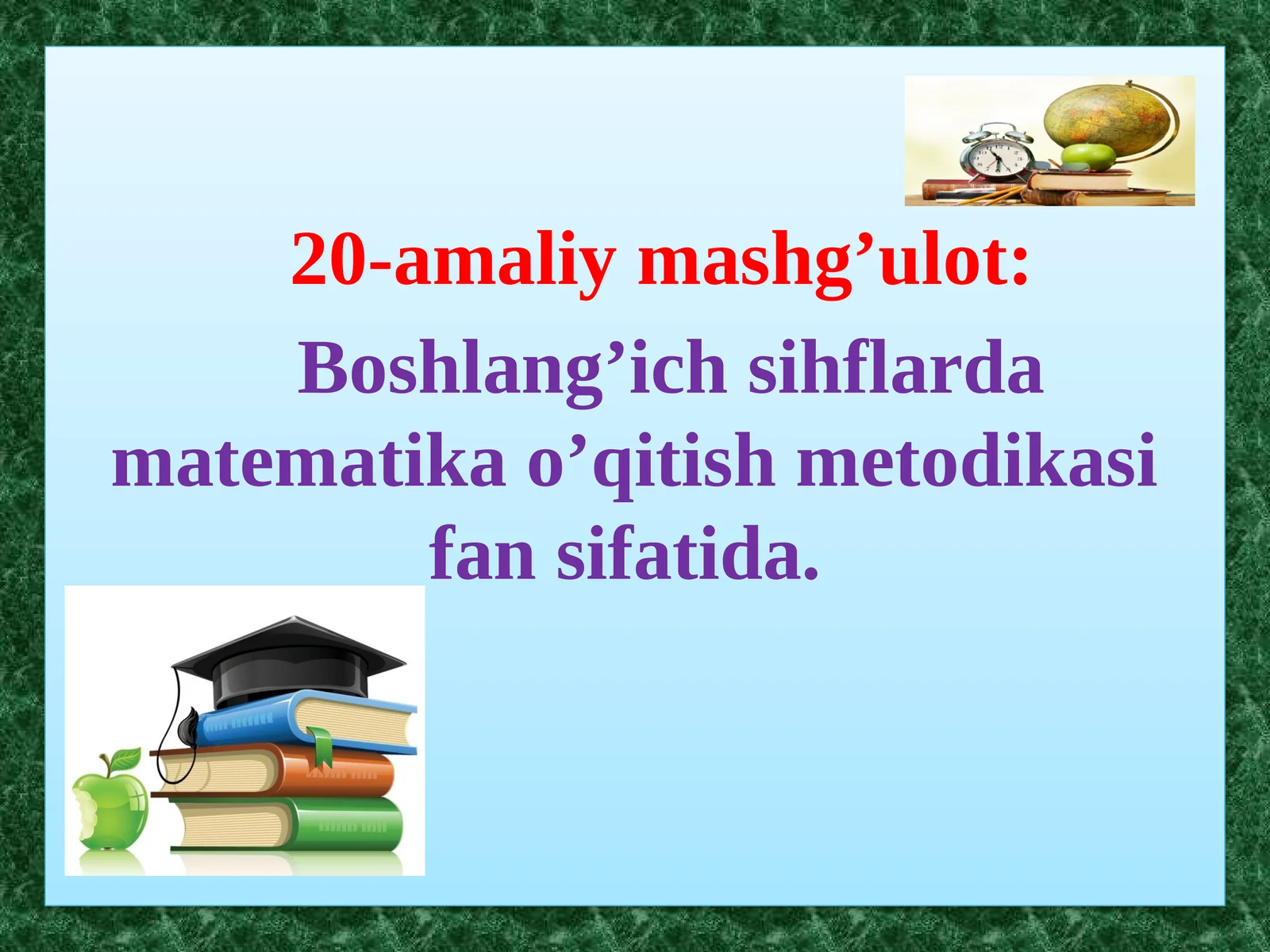 20-amaliy mashg’ulot:

Boshlang’ich sihflarda matematika o’qitish metodikasi fan sifatida.